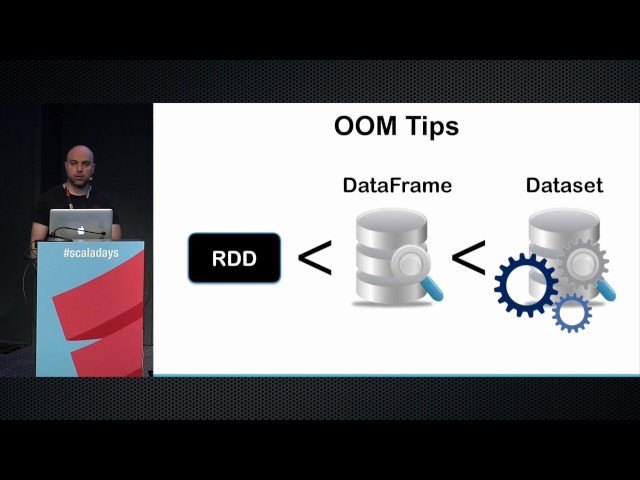 #scaladays

OOM Tips

DataFrame

Dataset

RDD < <